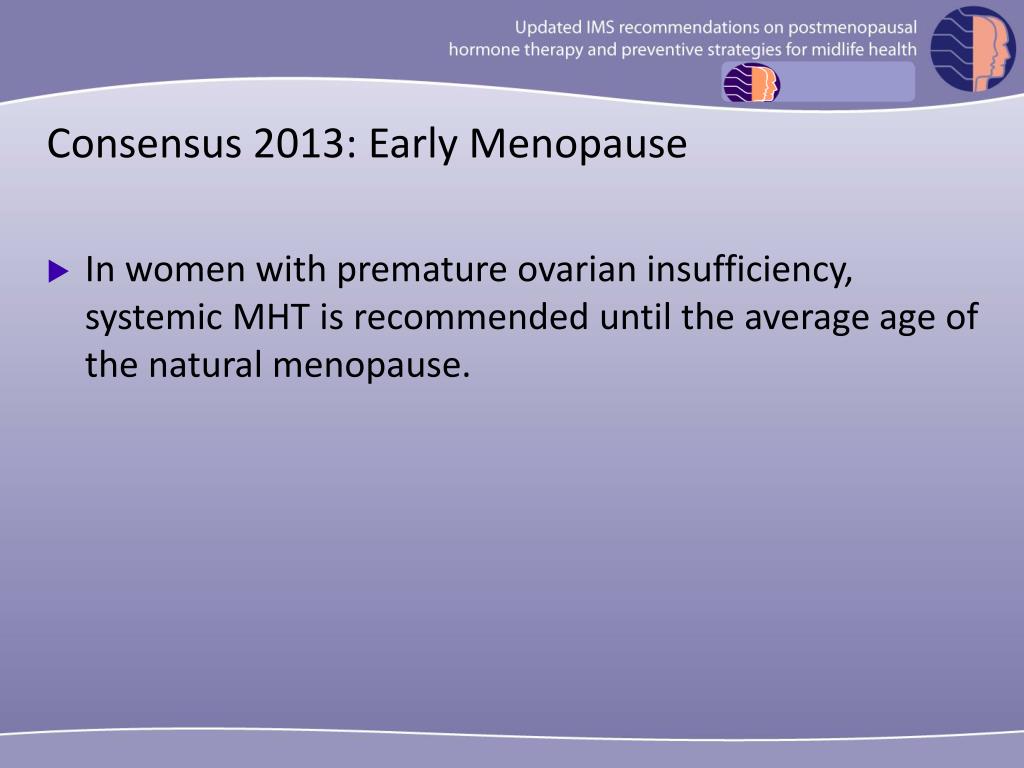 Updated IMS recommendations on postmenopausal hormone therapy and preventive strategies for midlife health

Consensus 2013: Early Menopause

In women with premature ovarian insufficiency, systemic MHT is recommended until the average age of the natural menopause.